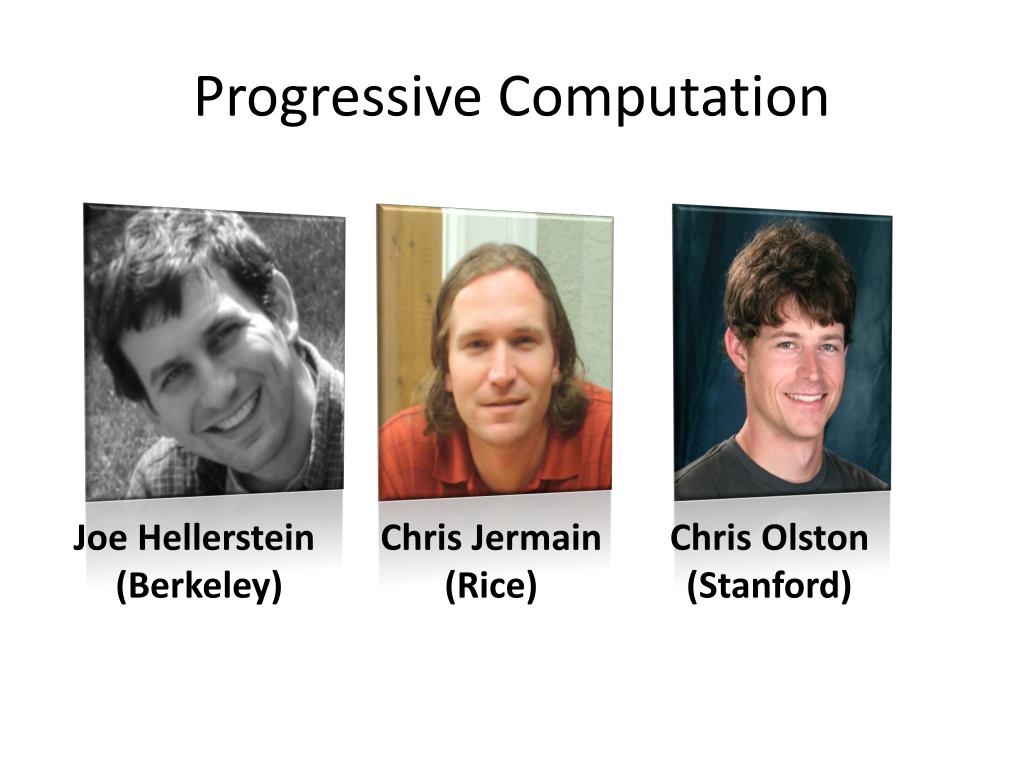 Progressive Computation

Joe Hellerstein
(Berkeley)

Chris Jermain
(Rice)

Chris Olston
(Stanford)